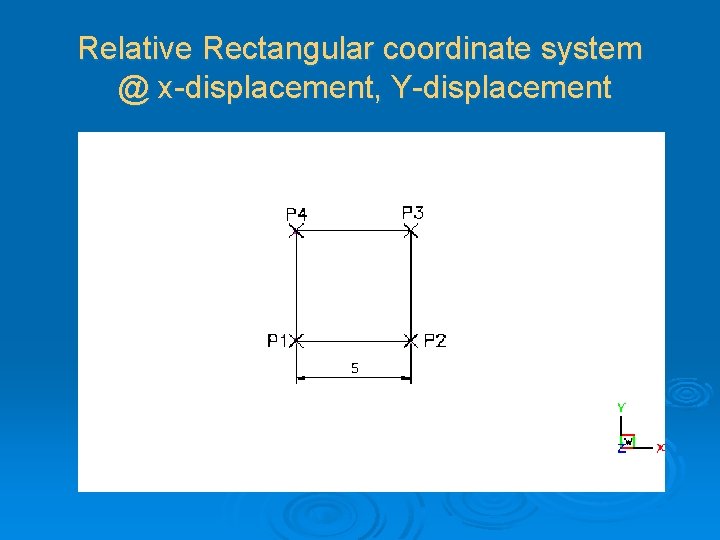 Relative Rectangular coordinate system
@ x-displacement, Y-displacement

P4
P3
P1
P2
5

Y
W
Z
X